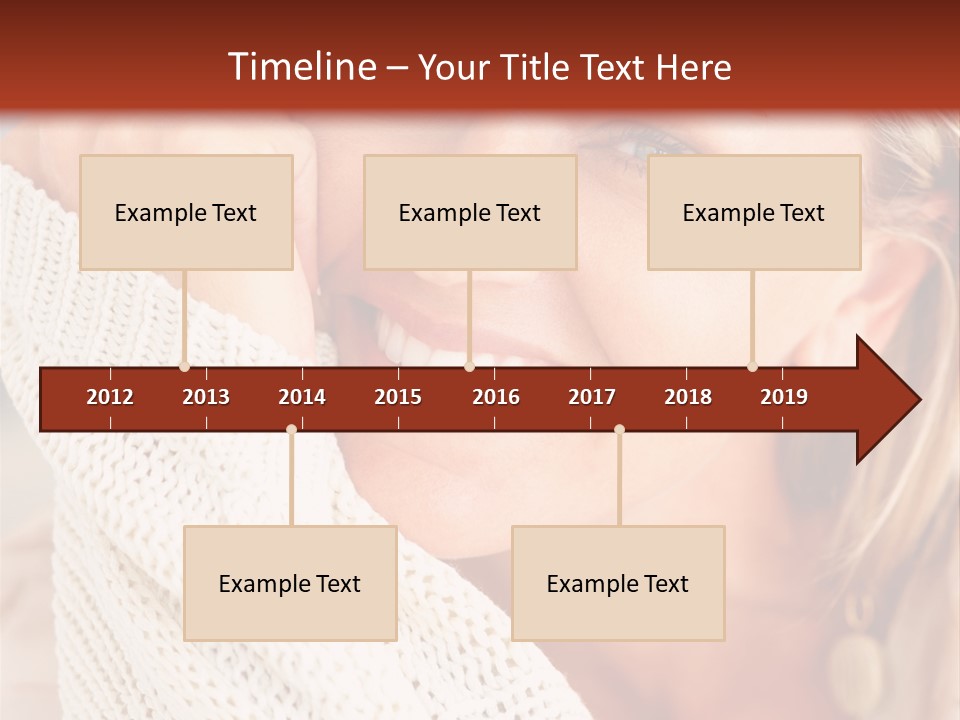 Timeline – Your Title Text Here

Example Text

Example Text

Example Text

2012 2013 2014 2015 2016 2017 2018 2019

Example Text

Example Text